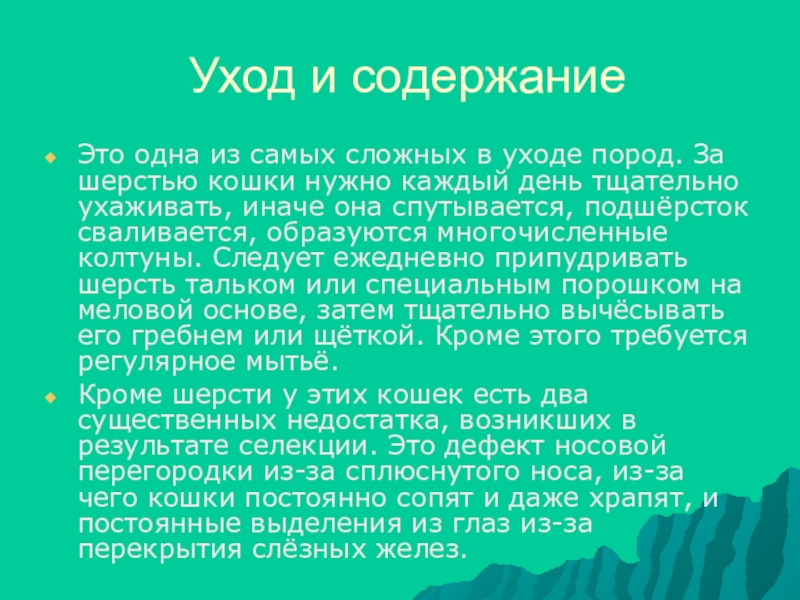 Уход и содержание

Это одна из самых сложных в уходе пород. За шерстью кошки нужно каждый день тщательно ухаживать, иначе она спутывается, подшёрсток сваливается, образуются многочисленные колтуны. Следует ежедневно припудривать шерсть тальком или специальным порошком на меловой основе, затем тщательно вычёсывать его гребнем или щёткой. Кроме этого требуется регулярное мытьё.

Кроме шерсти у этих кошек есть два существенных недостатка, возникших в результате селекции. Это дефект носовой перегородки из-за сплюснутого носа, из-за чего кошки постоянно сопят и даже храпят, и постоянные выделения из глаз из-за перекрытия слёзных желез.